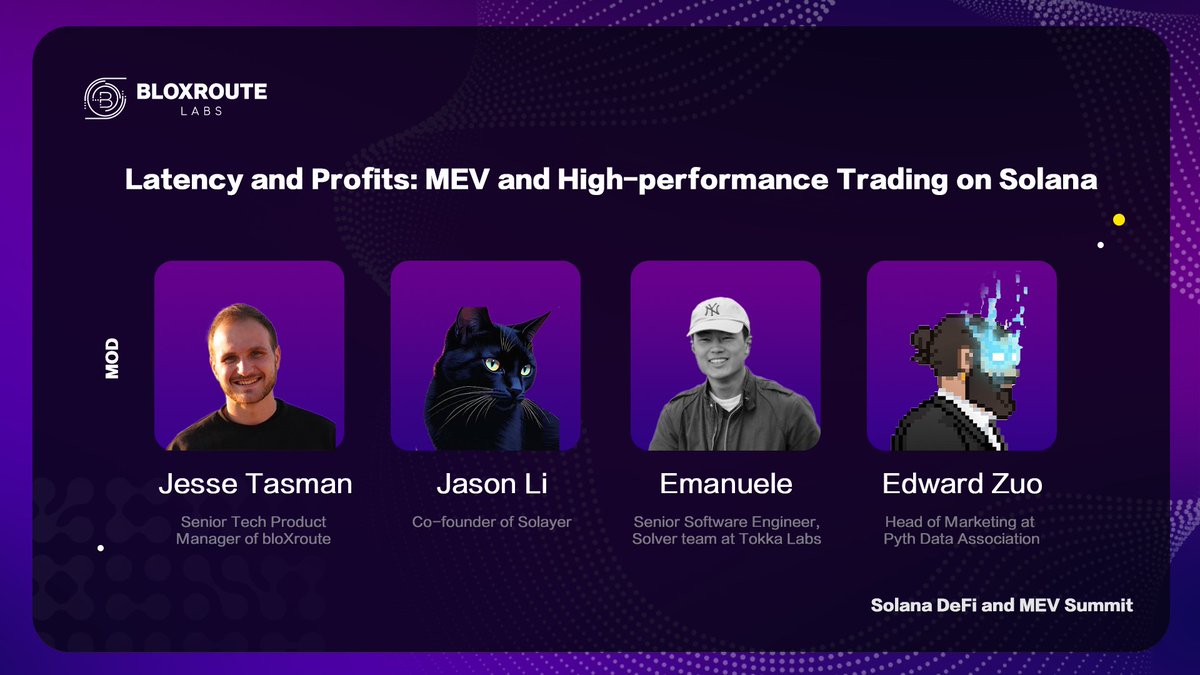 BLOXROUTE
LABS

Latency and Profits: MEV and High-performance Trading on Solana

MOD

Jesse Tasman
Senior Tech Product Manager of bloXroute

Jason Li
Co-founder of Solayer

Emanuele
Senior Software Engineer, Solver team at Tokka Labs

Edward Zuo
Head of Marketing at Pyth Data Association

Solana DeFi and MEV Summit